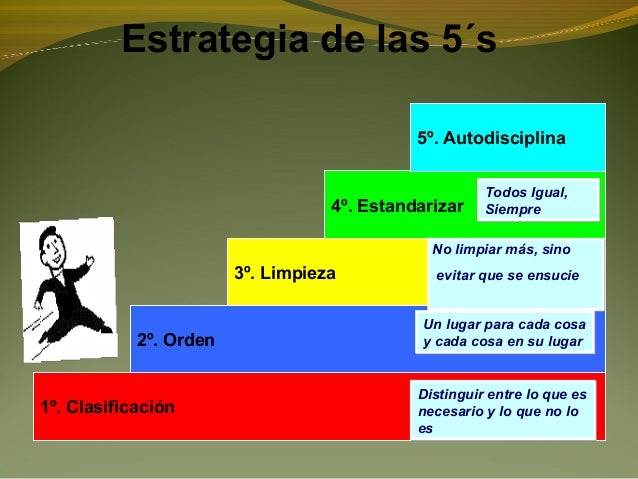 Estrategia de las 5´s

5º. Autodisciplina

4º. Estandarizar

Todos Igual, Siempre

3º. Limpieza

No limpiar más, sino evitar que se ensucie

2º. Orden

Un lugar para cada cosa y cada cosa en su lugar

1º. Clasificación

Distinguir entre lo que es necesario y lo que no lo es